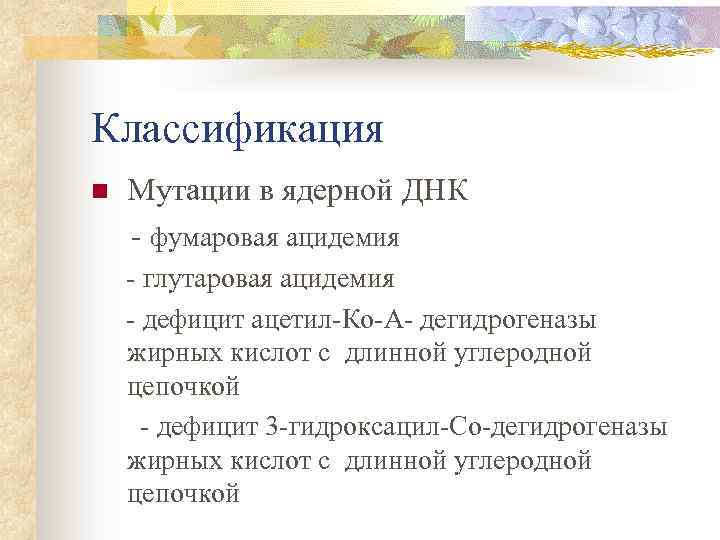 Классификация

Мутации в ядерной ДНК

- фумаровая ацидемия

- глутаровая ацидемия

- дефицит ацетил-Ко-А- дегидрогеназы жирных кислот с длинной углеродной цепочкой

- дефицит 3-гидроксацил-Со-дегидрогеназы жирных кислот с длинной углеродной цепочкой